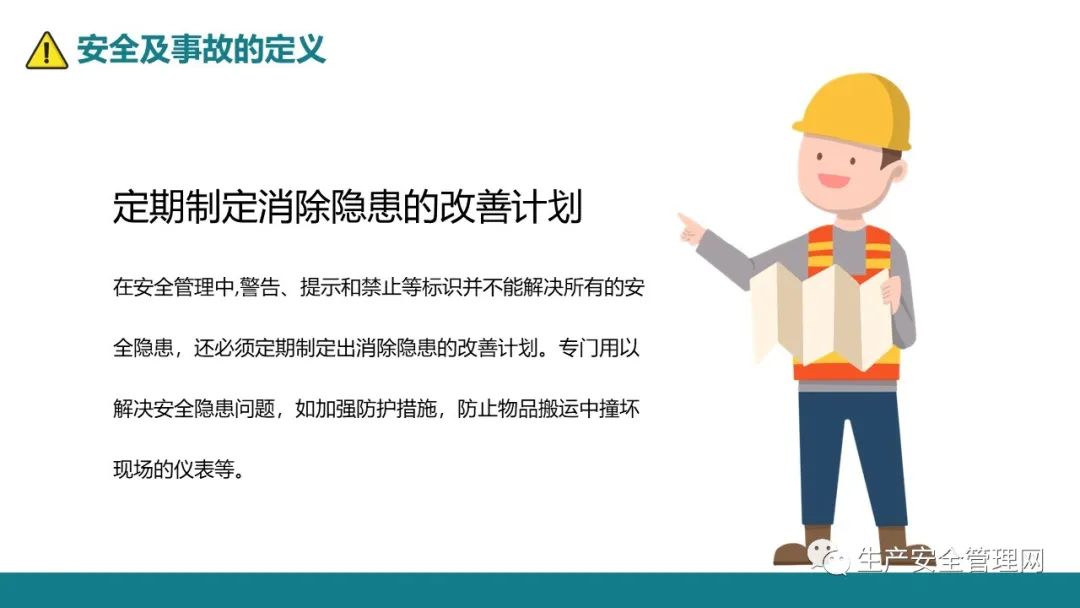 安全及事故的定义

定期制定消除隐患的改善计划

在安全管理中,警告、提示和禁止等标识并不能解决所有的安全隐患，还必须定期制定出消除隐患的改善计划。专门用以解决安全隐患问题，如加强防护措施，防止物品搬运中撞坏现场的仪表等。

生产安全管理网